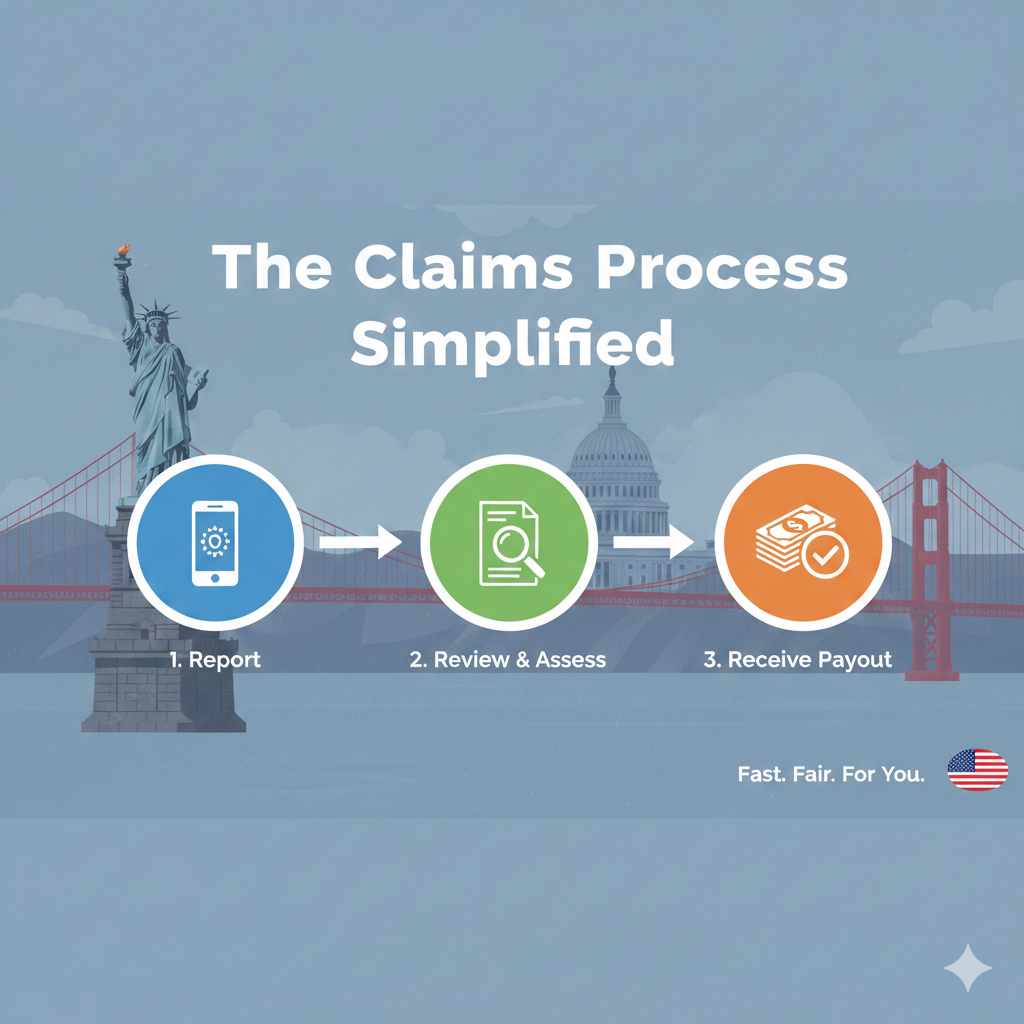 The Claims Process Simplified

1. Report

2. Review & Assess

3. Receive Payout

Fast. Fair. For You.